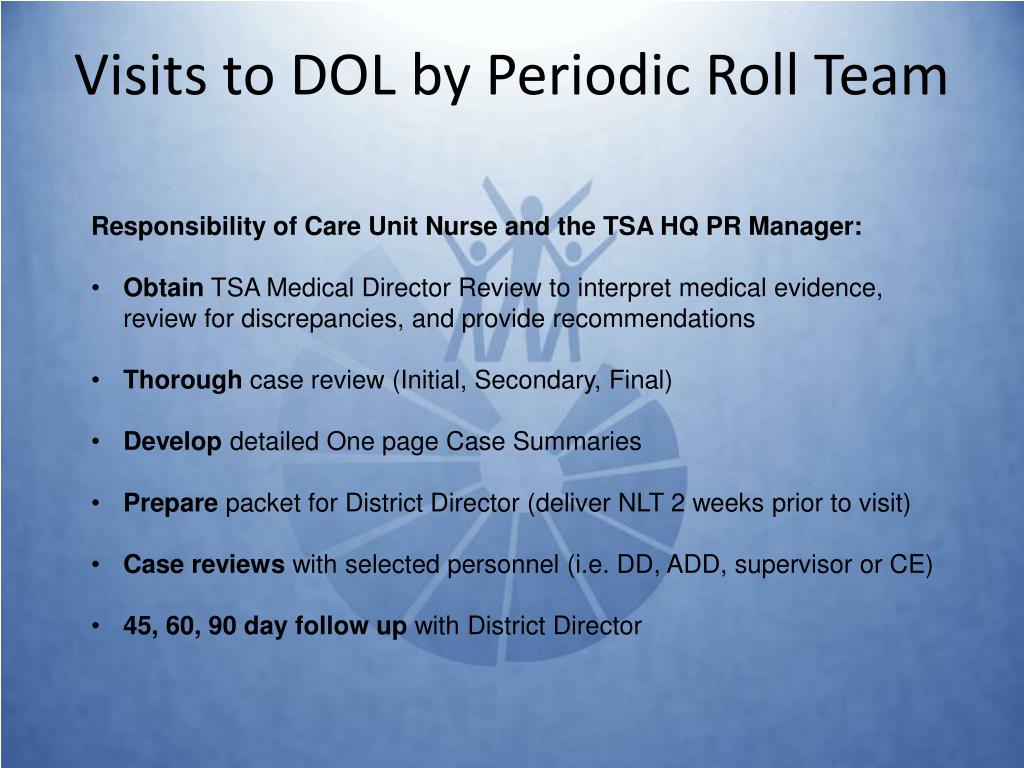 Visits to DOL by Periodic Roll Team

Responsibility of Care Unit Nurse and the TSA HQ PR Manager:

• Obtain TSA Medical Director Review to interpret medical evidence, review for discrepancies, and provide recommendations

• Thorough case review (Initial, Secondary, Final)

• Develop detailed One page Case Summaries

• Prepare packet for District Director (deliver NLT 2 weeks prior to visit)

• Case reviews with selected personnel (i.e. DD, ADD, supervisor or CE)

• 45, 60, 90 day follow up with District Director